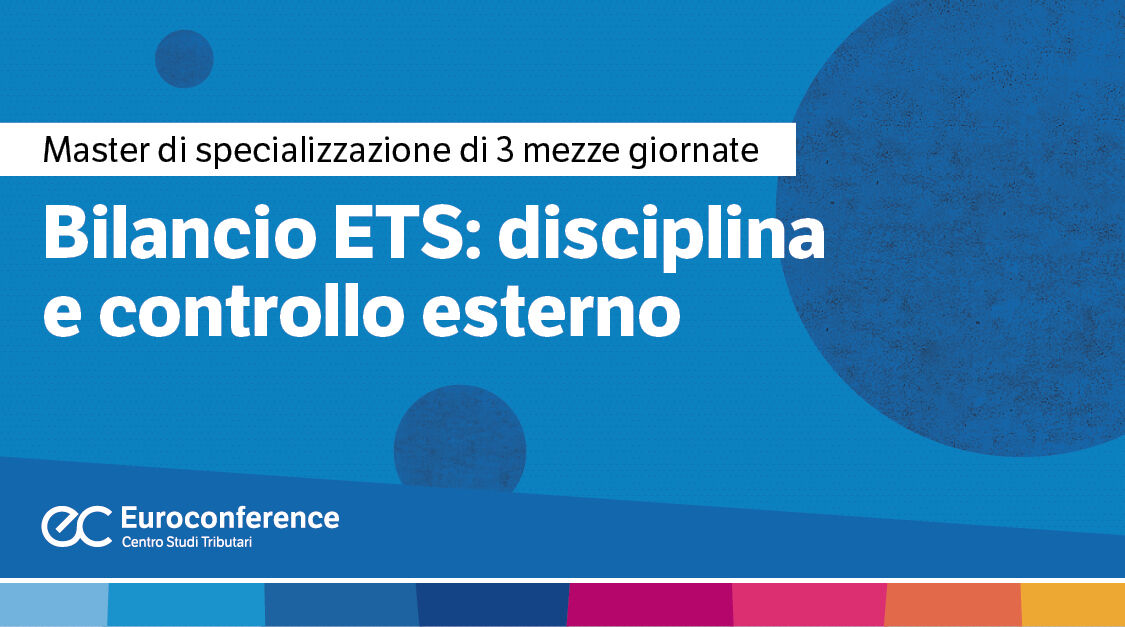 Master di specializzazione di 3 mezze giornate

Bilancio ETS: disciplina e controllo esterno

ec Euroconference
Centro Studi Tributari